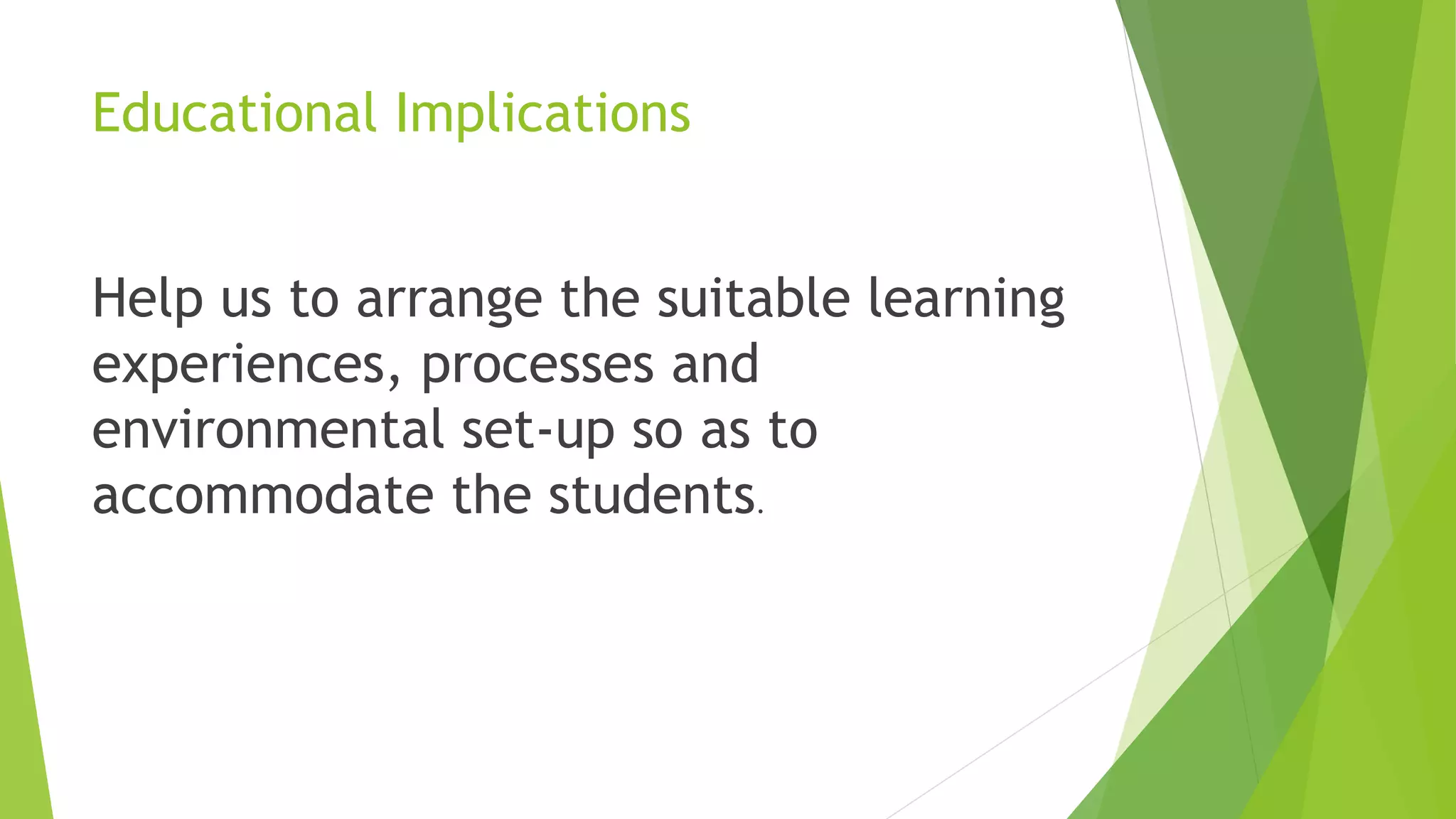 Educational Implications

Help us to arrange the suitable learning experiences, processes and environmental set-up so as to accommodate the students.